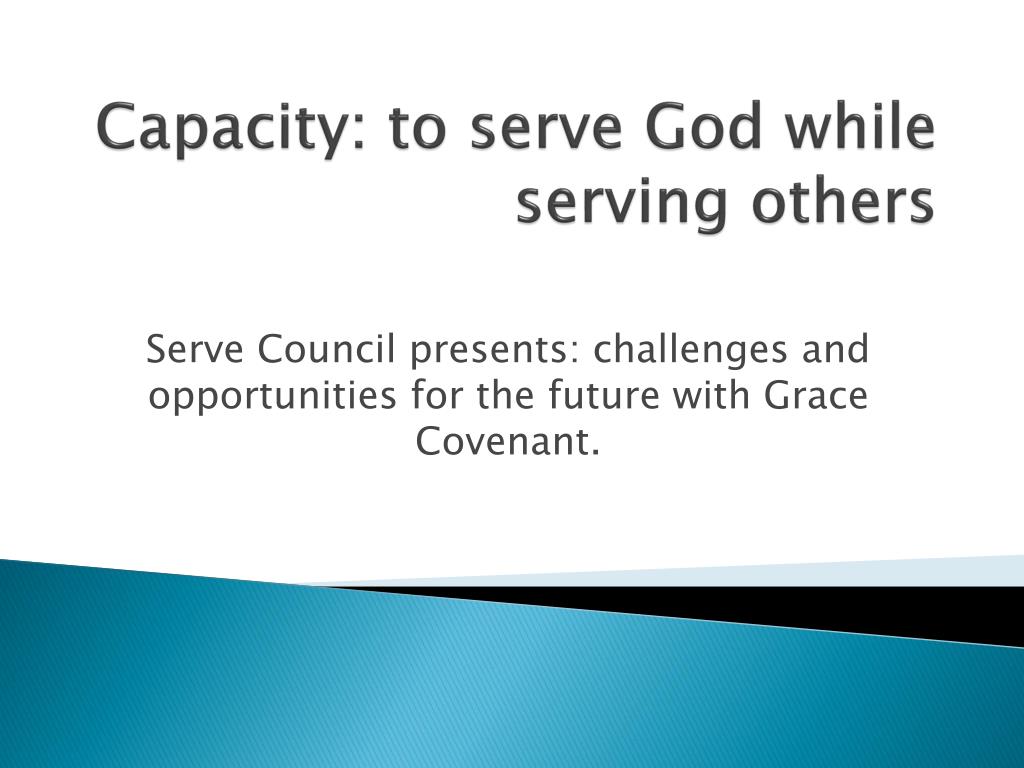 Capacity: to serve God while serving others

Serve Council presents: challenges and opportunities for the future with Grace Covenant.